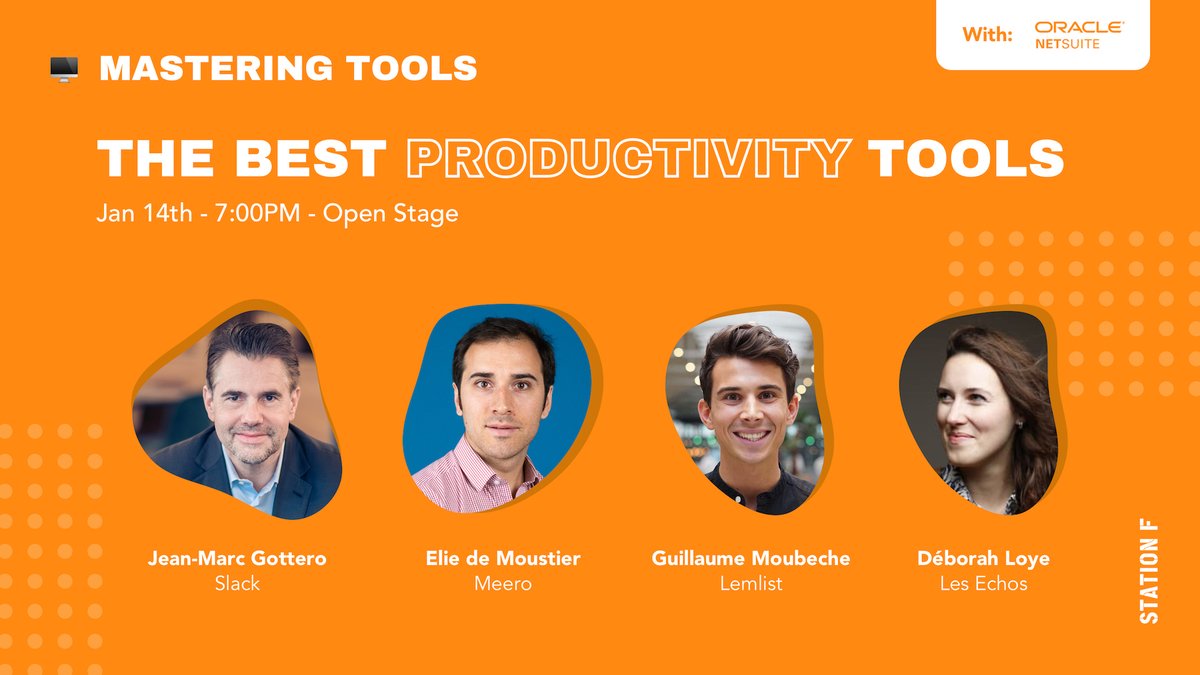 With: ORACLE NETSUITE

MASTERING TOOLS

THE BEST PRODUCTIVITY TOOLS

Jan 14th - 7:00PM - Open Stage

Jean-Marc Gottero
Slack

Elie de Moustier
Meero

Guillaume Moubeche
Lemlist

Déborah Loye
Les Echos

STATION F